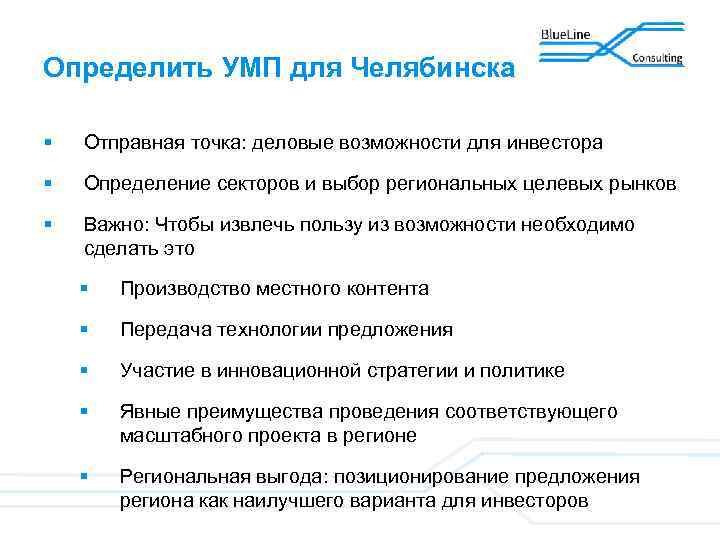 BlueLine
Consulting

Определить УМП для Челябинска

▪ Отправная точка: деловые возможности для инвестора

▪ Определение секторов и выбор региональных целевых рынков

▪ Важно: Чтобы извлечь пользу из возможности необходимо сделать это

▪ Производство местного контента

▪ Передача технологии предложения

▪ Участие в инновационной стратегии и политике

▪ Явные преимущества проведения соответствующего масштабного проекта в регионе

▪ Региональная выгода: позиционирование предложения региона как наилучшего варианта для инвесторов